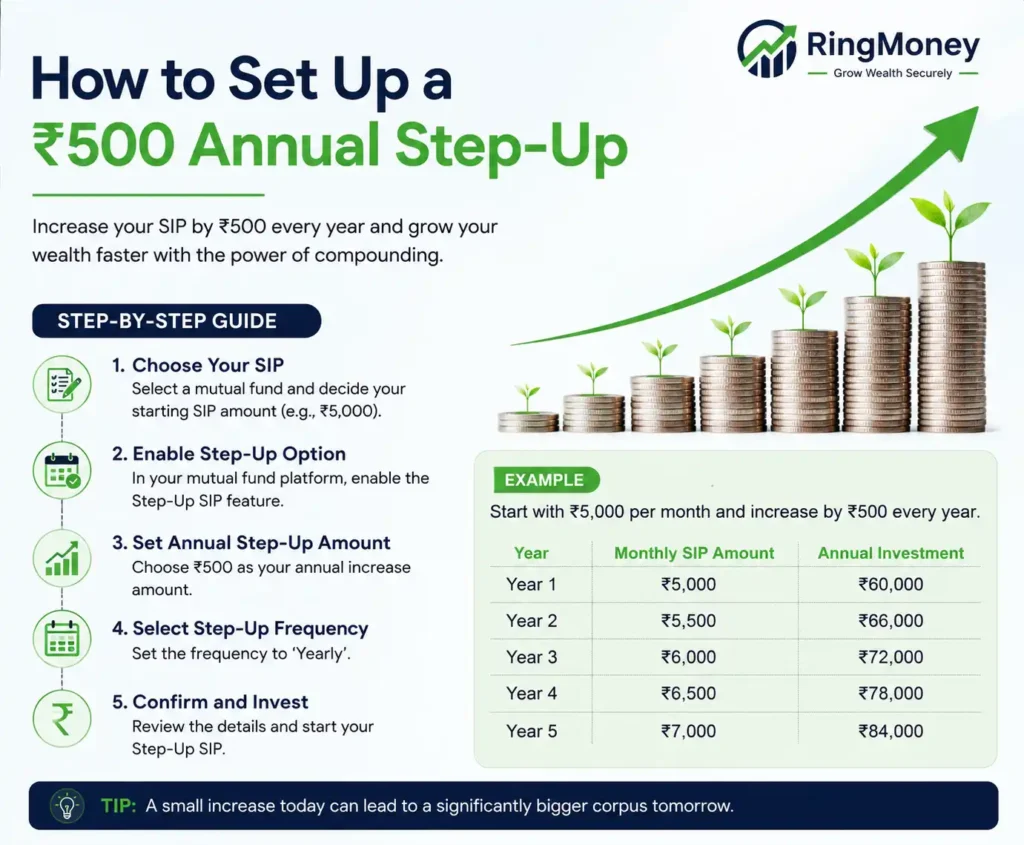 RingMoney
Grow Wealth Securely

How to Set Up a
₹500 Annual Step-Up

Increase your SIP by ₹500 every year and grow your wealth faster with the power of compounding.

STEP-BY-STEP GUIDE

1. Choose Your SIP
Select a mutual fund and decide your starting SIP amount (e.g., ₹5,000).

2. Enable Step-Up Option
In your mutual fund platform, enable the Step-Up SIP feature.

3. Set Annual Step-Up Amount
Choose ₹500 as your annual increase amount.

4. Select Step-Up Frequency
Set the frequency to 'Yearly'.

5. Confirm and Invest
Review the details and start your Step-Up SIP.

EXAMPLE
Start with ₹5,000 per month and increase by ₹500 every year.

| Year | Monthly SIP Amount | Annual Investment |
|---|---|---|
| Year 1 | ₹5,000 | ₹60,000 |
| Year 2 | ₹5,500 | ₹66,000 |
| Year 3 | ₹6,000 | ₹72,000 |
| Year 4 | ₹6,500 | ₹78,000 |
| Year 5 | ₹7,000 | ₹84,000 |

TIP: A small increase today can lead to a significantly bigger corpus tomorrow.